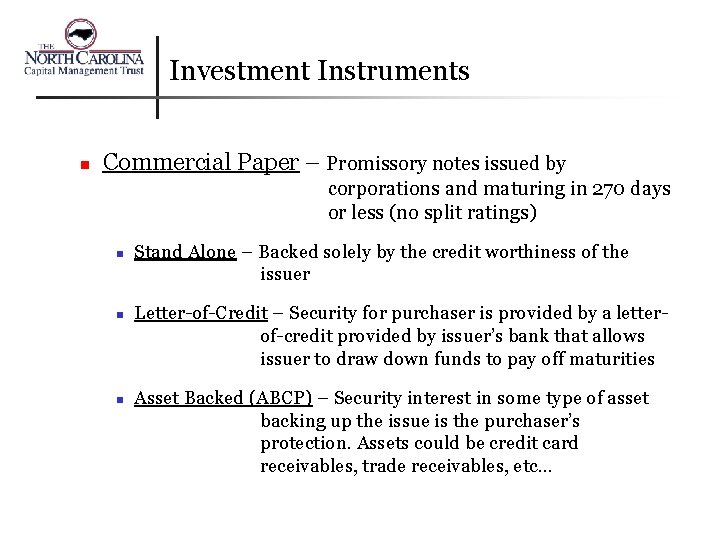 THE NORTH CAROLINA Capital Management Trust

Investment Instruments

Commercial Paper – Promissory notes issued by corporations and maturing in 270 days or less (no split ratings)

Stand Alone – Backed solely by the credit worthiness of the issuer

Letter-of-Credit – Security for purchaser is provided by a letter-of-credit provided by issuer's bank that allows issuer to draw down funds to pay off maturities

Asset Backed (ABCP) – Security interest in some type of asset backing up the issue is the purchaser's protection. Assets could be credit card receivables, trade receivables, etc…